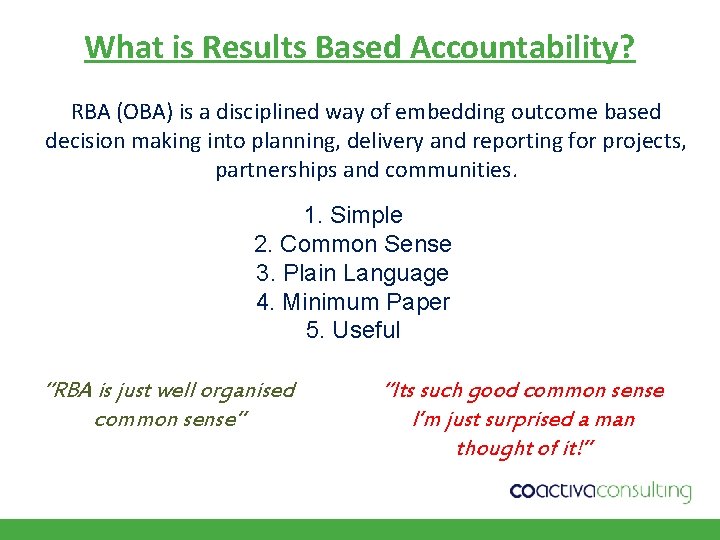 What is Results Based Accountability?

RBA (OBA) is a disciplined way of embedding outcome based decision making into planning, delivery and reporting for projects, partnerships and communities.

1. Simple
2. Common Sense
3. Plain Language
4. Minimum Paper
5. Useful

"RBA is just well organised common sense"

"Its such good common sense I'm just surprised a man thought of it!"

coactivaconsulting